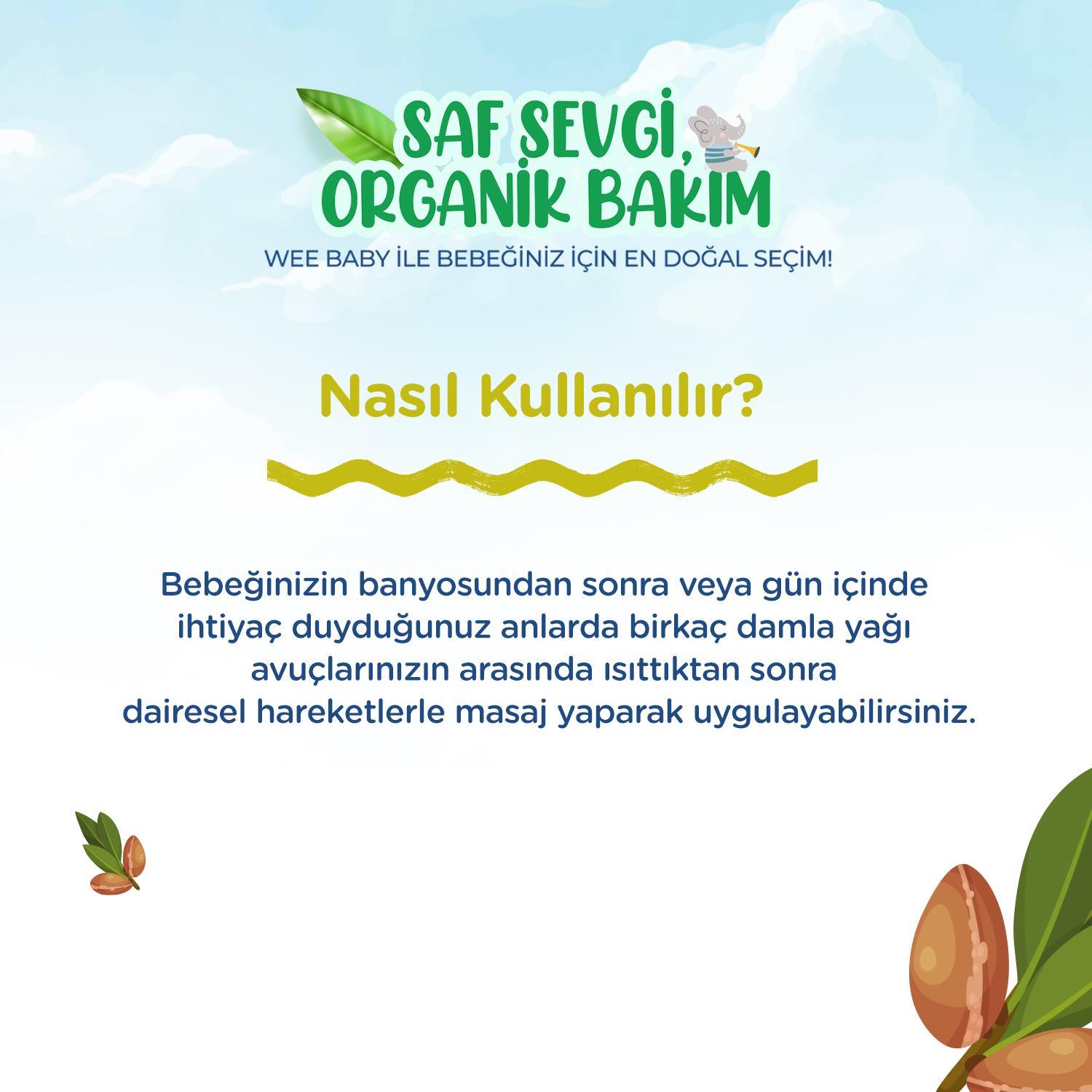 SAF SEVGİ, ORGANİK BAKIM

WEE BABY İLE BEBEĞİNİZ İÇİN EN DOĞAL SEÇİM!

Nasıl Kullanılır?

Bebeğinizin banyosundan sonra veya gün içinde ihtiyaç duyduğunuz anlarda birkaç damla yağı avuçlarınızın arasında ısıttıktan sonra dairesel hareketlerle masaj yaparak uygulayabilirsiniz.